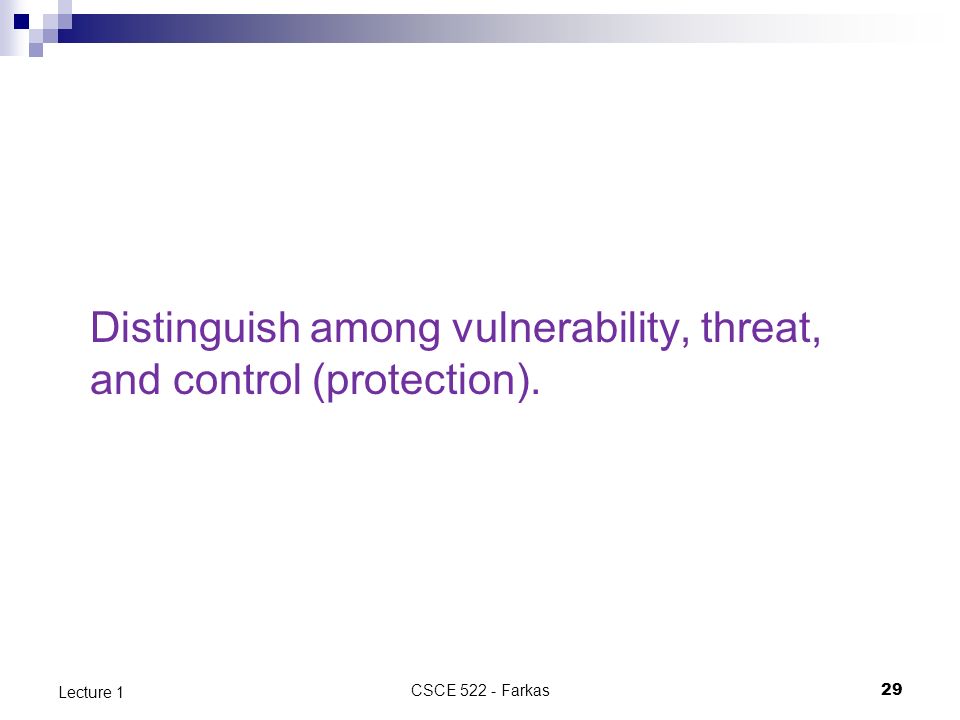 Distinguish among vulnerability, threat, and control (protection).

Lecture 1

CSCE 522 - Farkas

29